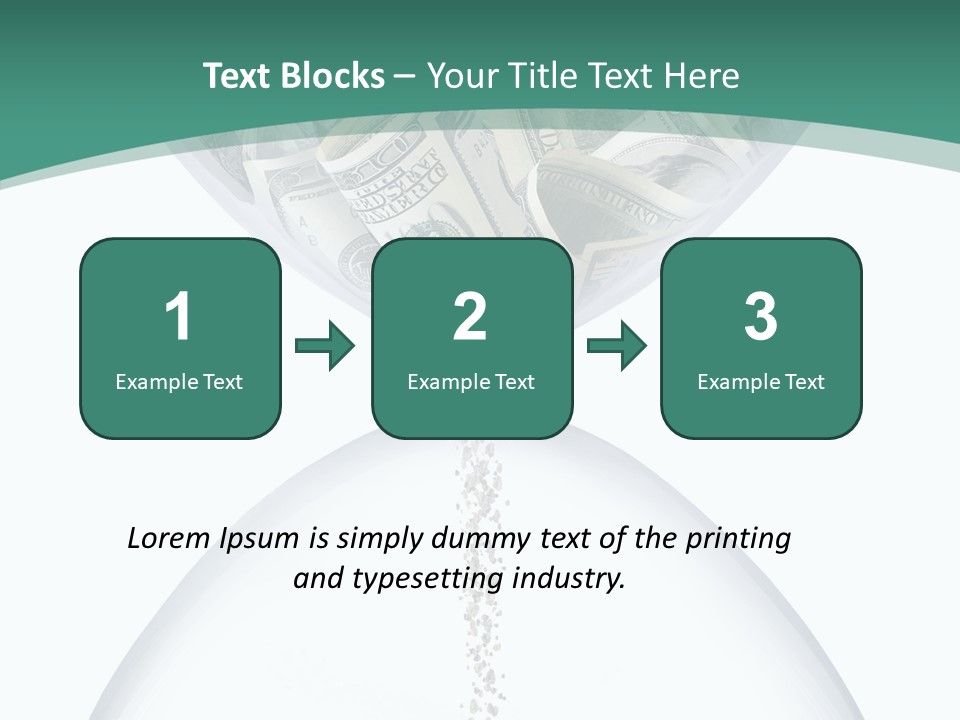 Text Blocks – Your Title Text Here

1
Example Text

2
Example Text

3
Example Text

Lorem Ipsum is simply dummy text of the printing and typesetting industry.